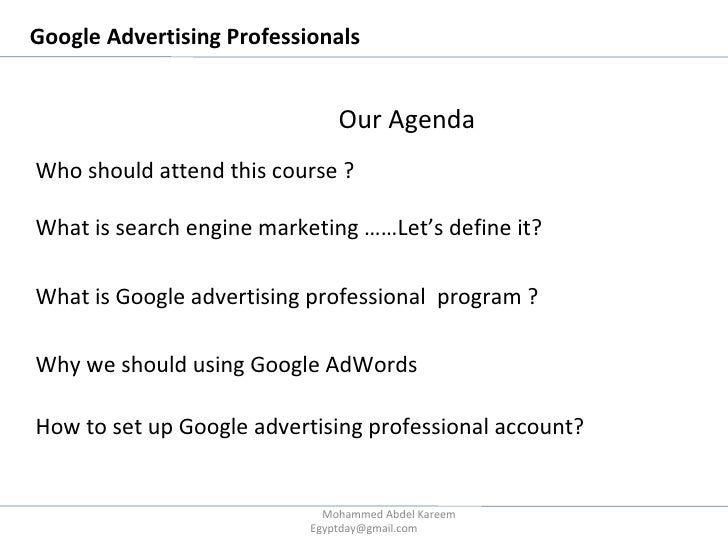 Google Advertising Professionals

Our Agenda

Who should attend this course ?

What is search engine marketing ……Let's define it?

What is Google advertising professional program ?

Why we should using Google AdWords

How to set up Google advertising professional account?

Mohammed Abdel Kareem
Egyptday@gmail.com